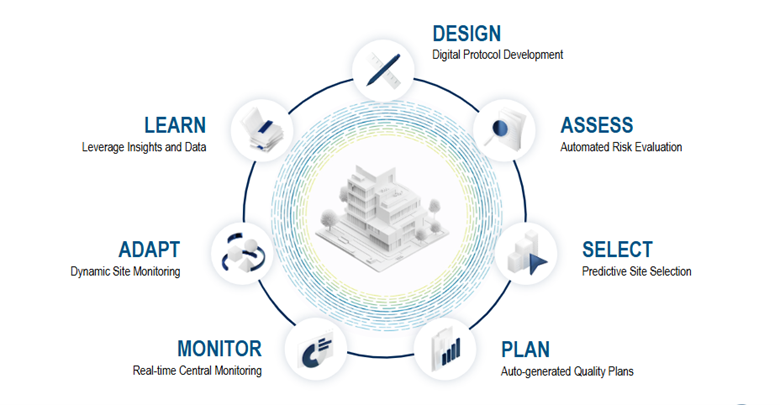 DESIGN
Digital Protocol Development

ASSESS
Automated Risk Evaluation

SELECT
Predictive Site Selection

PLAN
Auto-generated Quality Plans

MONITOR
Real-time Central Monitoring

ADAPT
Dynamic Site Monitoring

LEARN
Leverage Insights and Data